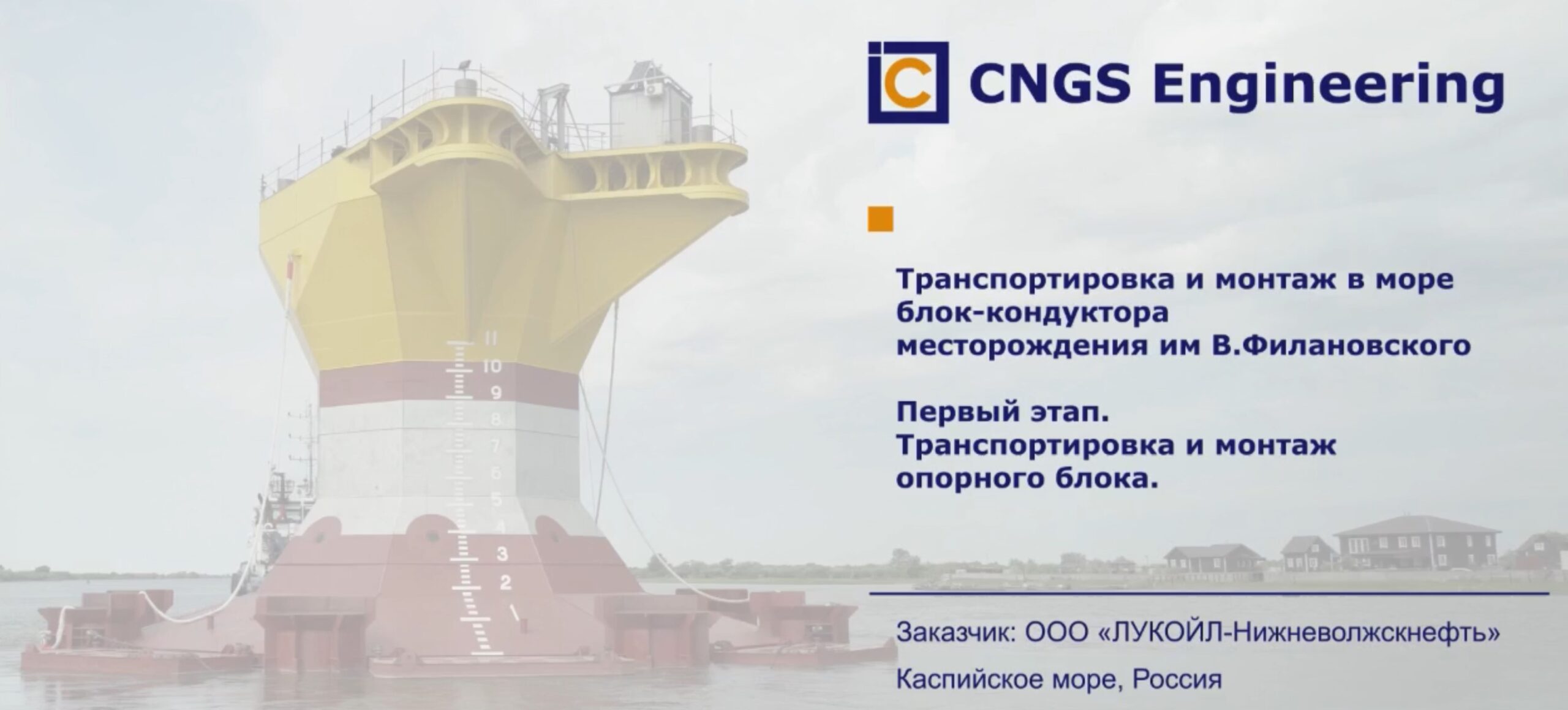 CNGS Engineering

Транспортировка и монтаж в море блок-кондуктора месторождения им В.Филановского

Первый этап.
Транспортировка и монтаж опорного блока.

Заказчик: ООО «ЛУКОЙЛ-Нижневолжскнефть»

Каспийское море, Россия

11
10
9
8
7
6
5
4
3
2
1